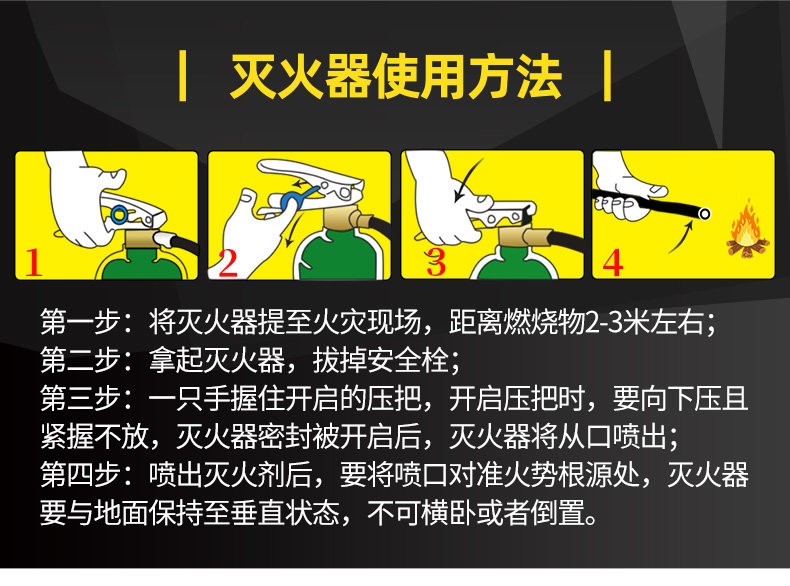 | 灭火器使用方法 |

1

2

3

4

第一步：将灭火器提至火灾现场，距离燃烧物2-3米左右；
第二步：拿起灭火器，拔掉安全栓；
第三步：一只手握住开启的压把，开启压把时，要向下压且紧握不放，灭火器密封被开启后，灭火器将从口喷出；
第四步：喷出灭火剂后，要将喷口对准火势根源处，灭火器要与地面保持至垂直状态，不可横卧或者倒置。